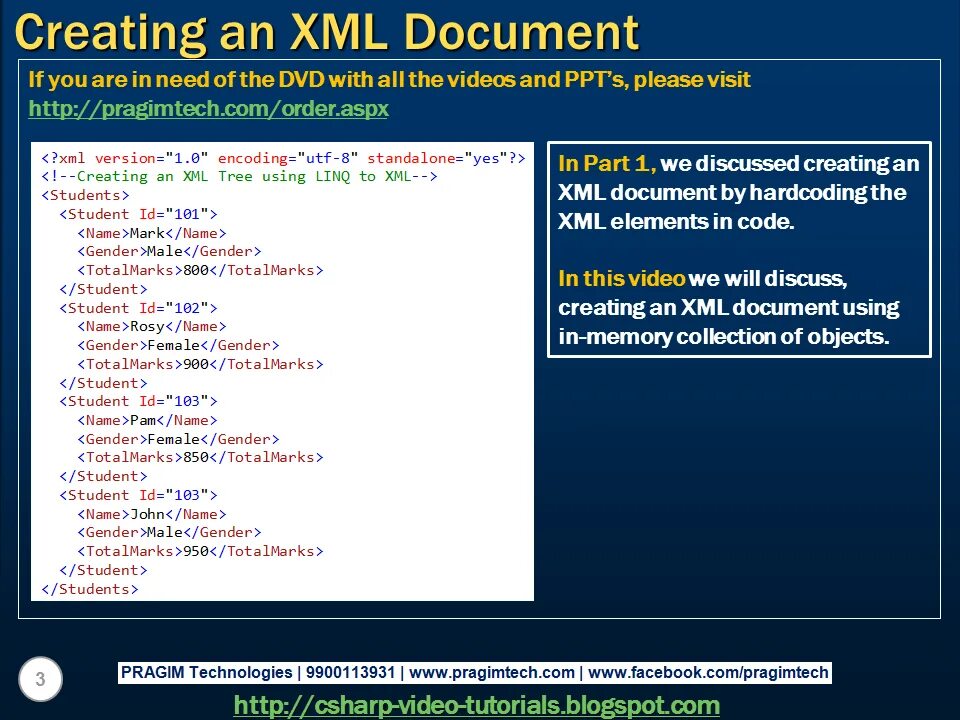 Creating an XML Document

If you are in need of the DVD with all the videos and PPT's, please visit http://pragimtech.com/order.aspx

<?xml version="1.0" encoding="utf-8" standalone="yes"?>
<!--Creating an XML Tree using LINQ to XML-->
<Students>
  <Student Id="101">
    <Name>Mark</Name>
    <Gender>Male</Gender>
    <TotalMarks>800</TotalMarks>
  </Student>
  <Student Id="102">
    <Name>Rosy</Name>
    <Gender>Female</Gender>
    <TotalMarks>900</TotalMarks>
  </Student>
  <Student Id="103">
    <Name>Pam</Name>
    <Gender>Female</Gender>
    <TotalMarks>850</TotalMarks>
  </Student>
  <Student Id="103">
    <Name>John</Name>
    <Gender>Male</Gender>
    <TotalMarks>950</TotalMarks>
  </Student>
</Students>

In Part 1, we discussed creating an XML document by hardcoding the XML elements in code.

In this video we will discuss, creating an XML document using in-memory collection of objects.

3

PRAGIM Technologies | 9900113931 | www.pragimtech.com | www.facebook.com/pragimtech

http://csharp-video-tutorials.blogspot.com